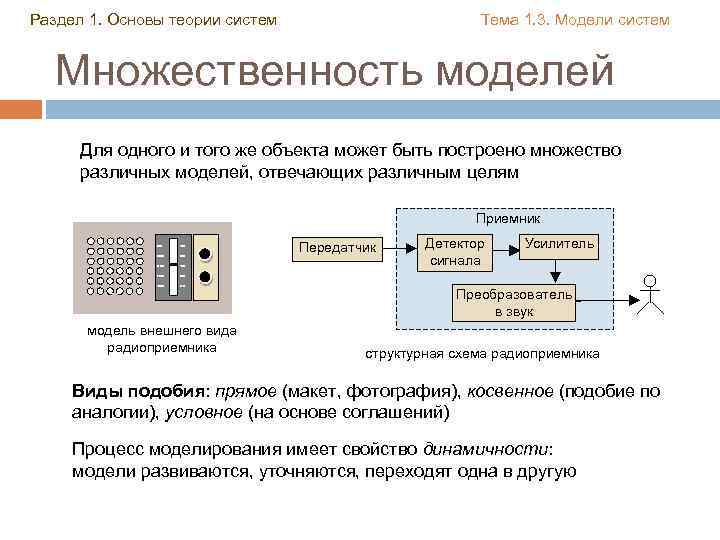 Раздел 1. Основы теории систем

Тема 1.3. Модели систем

Множественность моделей

Для одного и того же объекта может быть построено множество различных моделей, отвечающих различным целям

модель внешнего вида радиоприемника

Приемник

Передатчик

Детектор сигнала

Усилитель

Преобразователь в звук

структурная схема радиоприемника

Виды подобия: прямое (макет, фотография), косвенное (подобие по аналогии), условное (на основе соглашений)

Процесс моделирования имеет свойство динамичности: модели развиваются, уточняются, переходят одна в другую